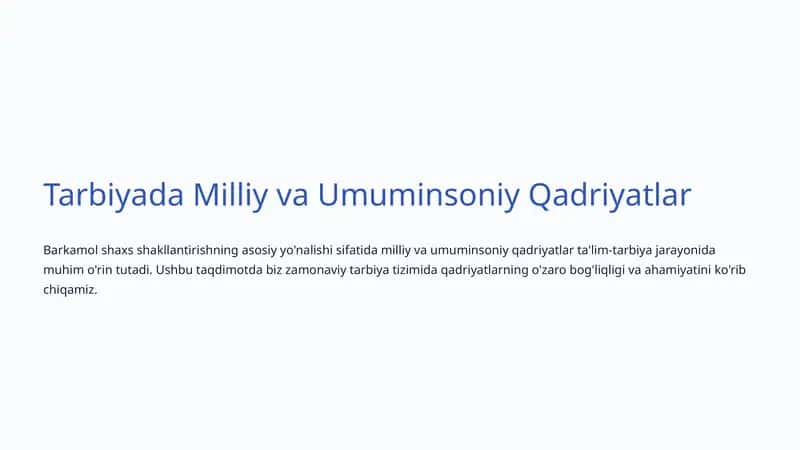 Tarbiyada Milliy va Umuminsoniy Qadriyatlar

Barkamol shaxs shakllantirishning asosiy yo'nalishi sifatida milliy va umuminsoniy qadriyatlar ta'lim-tarbiya jarayonida muhim o'rin tutadi. Ushbu taqdimotda biz zamonaviy tarbiya tizimida qadriyatlarning o'zaro bog'liqligi va ahamiyatini ko'rib chiqamiz.